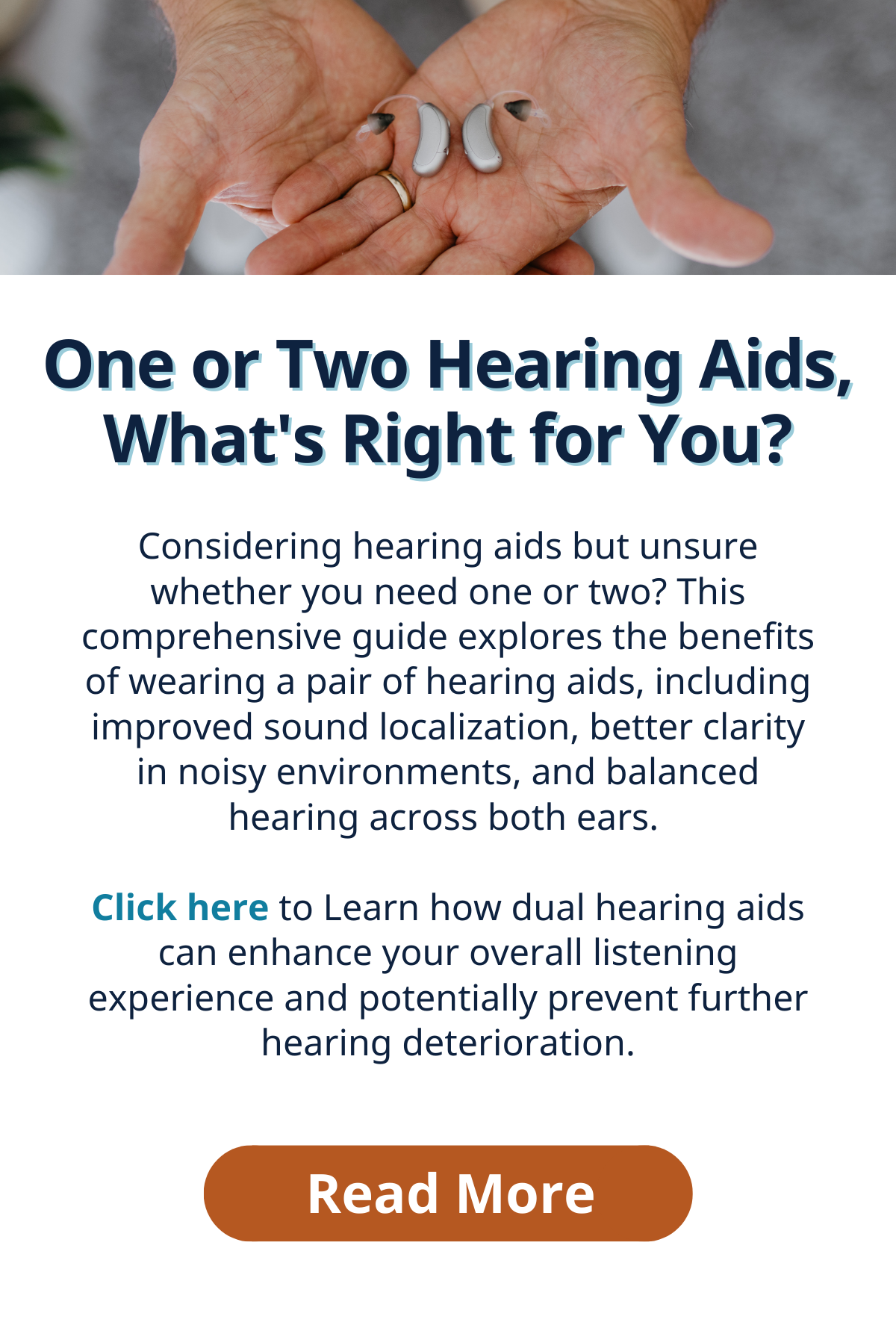 One or Two Hearing Aids, What's Right for You?

Considering hearing aids but unsure whether you need one or two? This comprehensive guide explores the benefits of wearing a pair of hearing aids, including improved sound localization, better clarity in noisy environments, and balanced hearing across both ears.

Click here to Learn how dual hearing aids can enhance your overall listening experience and potentially prevent further hearing deterioration.

Read More